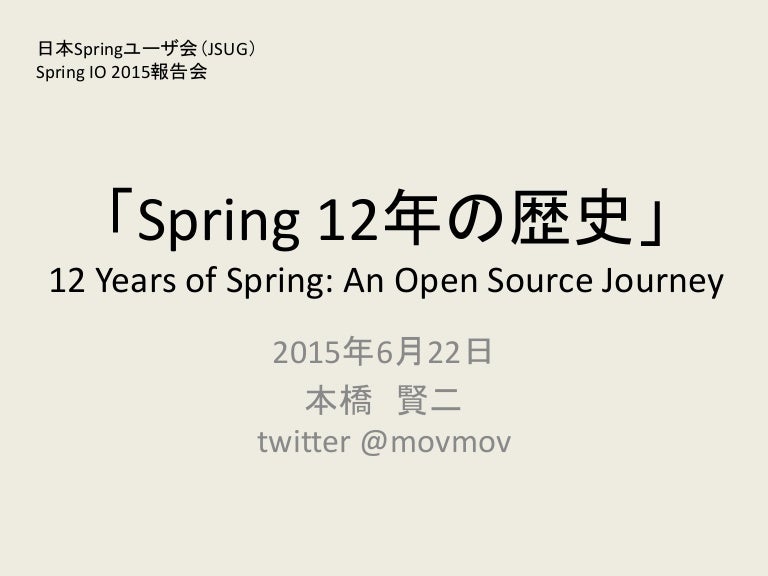 日本Springユーザ会（JSUG）
Spring IO 2015報告会

「Spring 12年の歴史」
12 Years of Spring: An Open Source Journey

2015年6月22日
本橋　賢二
twitter @movmov